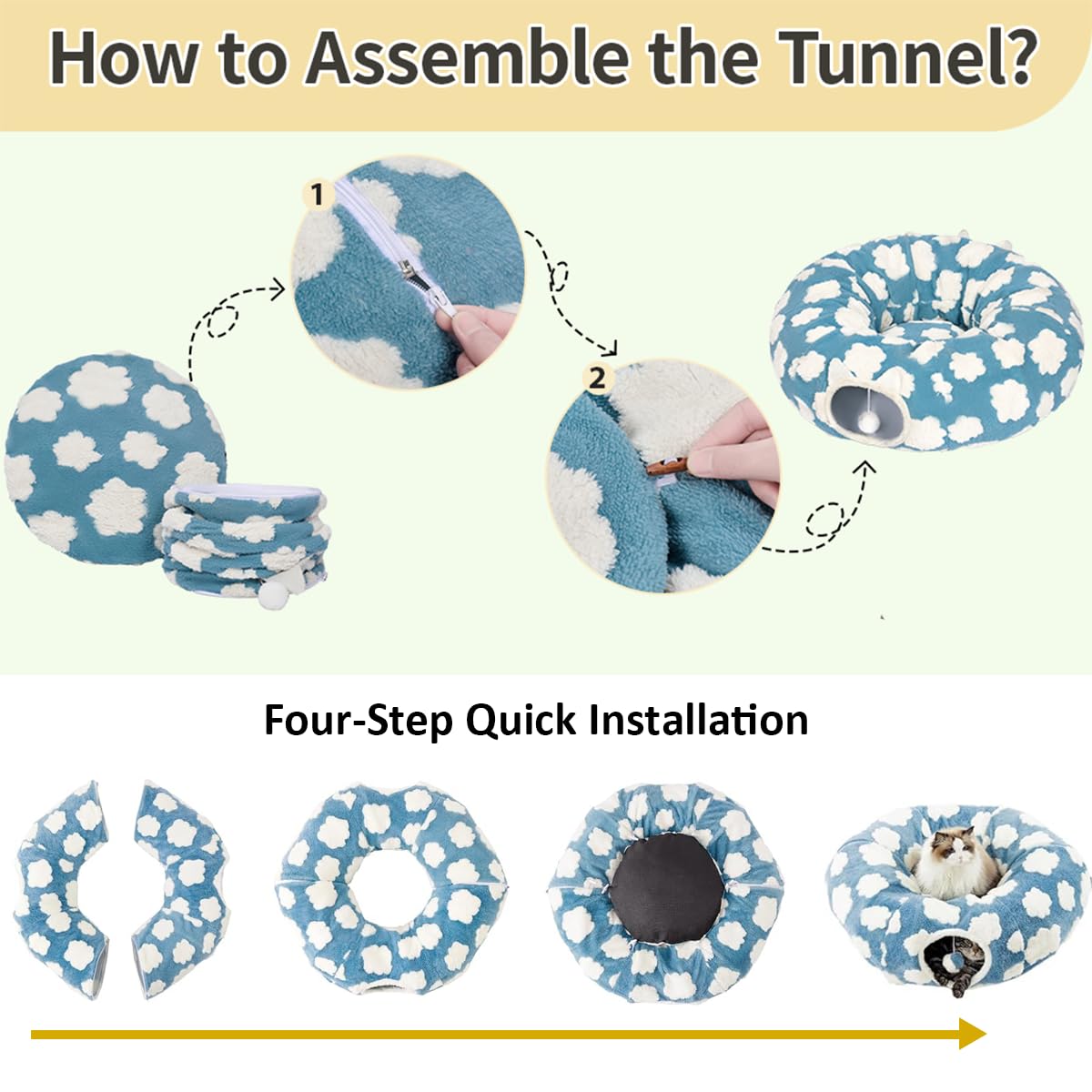 How to Assemble the Tunnel?

1

2

Four-Step Quick Installation